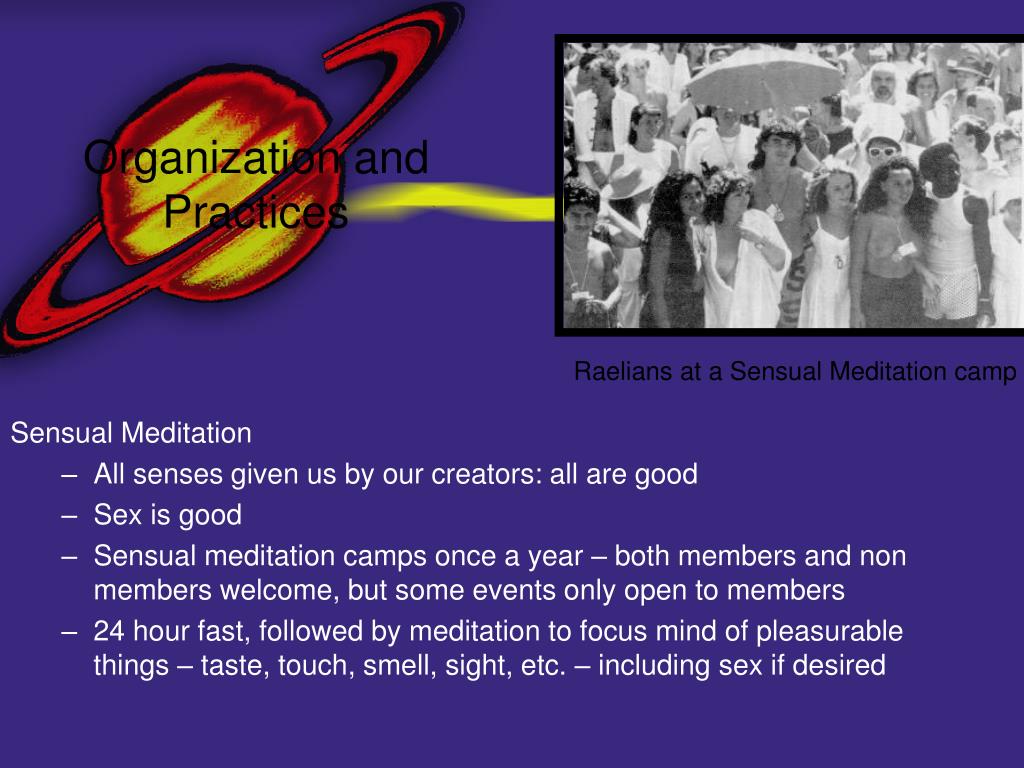 Organization and Practices

Raelians at a Sensual Meditation camp

Sensual Meditation
– All senses given us by our creators: all are good
– Sex is good
– Sensual meditation camps once a year – both members and non members welcome, but some events only open to members
– 24 hour fast, followed by meditation to focus mind of pleasurable things – taste, touch, smell, sight, etc. – including sex if desired